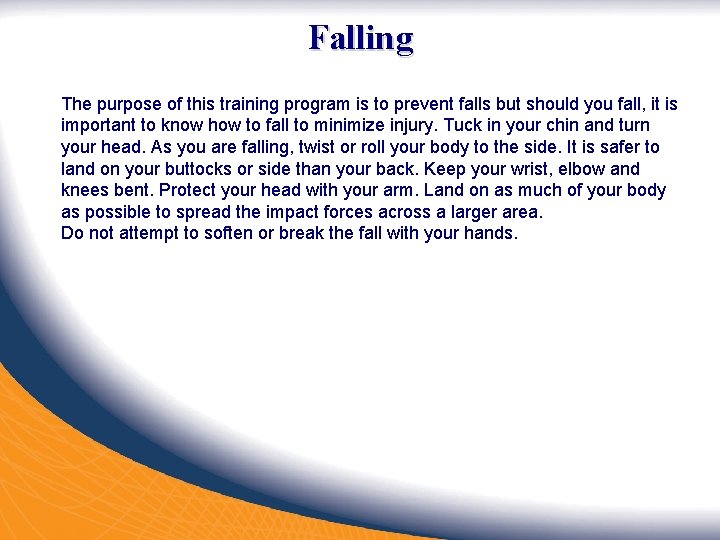 Falling

The purpose of this training program is to prevent falls but should you fall, it is important to know how to fall to minimize injury. Tuck in your chin and turn your head. As you are falling, twist or roll your body to the side. It is safer to land on your buttocks or side than your back. Keep your wrist, elbow and knees bent. Protect your head with your arm. Land on as much of your body as possible to spread the impact forces across a larger area.
Do not attempt to soften or break the fall with your hands.